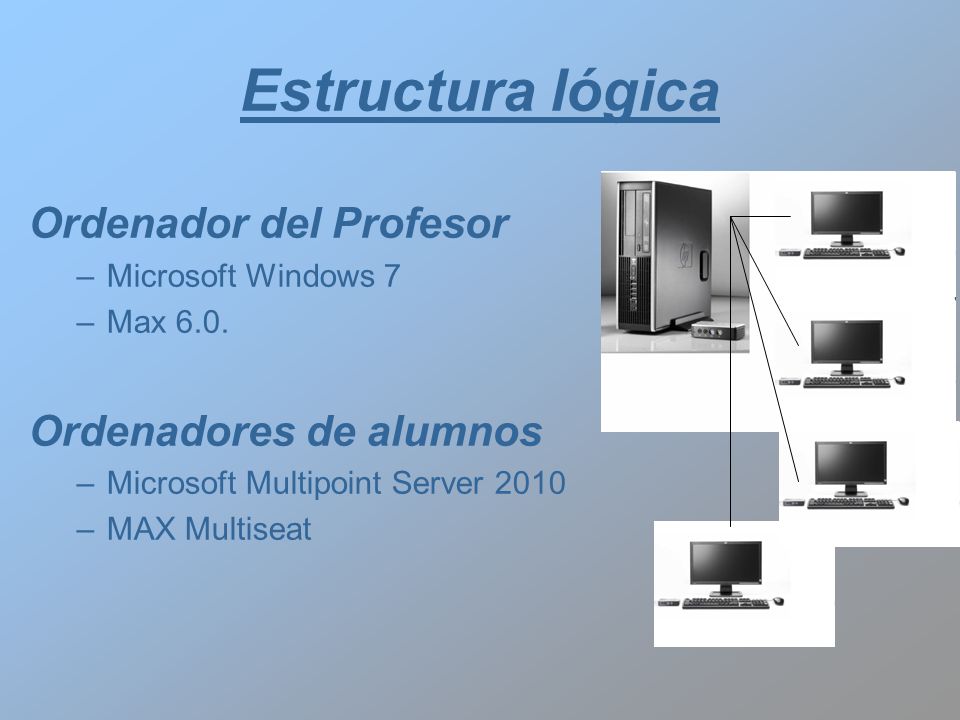 Estructura lógica

Ordenador del Profesor
– Microsoft Windows 7
– Max 6.0.

Ordenadores de alumnos
– Microsoft Multipoint Server 2010
– MAX Multiseat